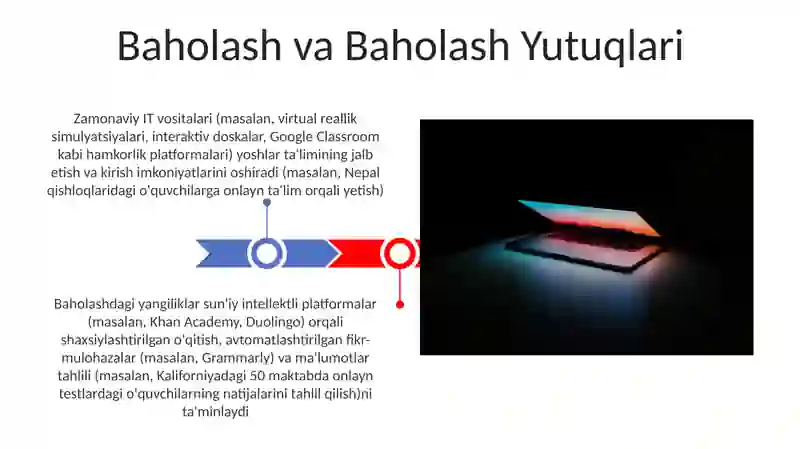 Baholash va Baholash Yutuqlari

Zamonaviy IT vositalari (masalan, virtual reallik simulyatsiyalari, interaktiv doskalar, Google Classroom kabi hamkorlik platformalari) yoshlar ta'limining jalb etish va kirish imkoniyatlarini oshiradi (masalan, Nepal qishloqlaridagi o'quvchilarga onlayn ta'lim orqali yetish)

Baholashdagi yangiliklar sun'iy intellektli platformalar (masalan, Khan Academy, Duolingo) orqali shaxsiylashtirilgan o'qitish, avtomatlashtirilgan fikr-mulohazalar (masalan, Grammarly) va ma'lumotlar tahlili (masalan, Kaliforniyadagi 50 maktabda onlayn testlardagi o'quvchilarning natijalarini tahlil qilish)ni ta'minlaydi